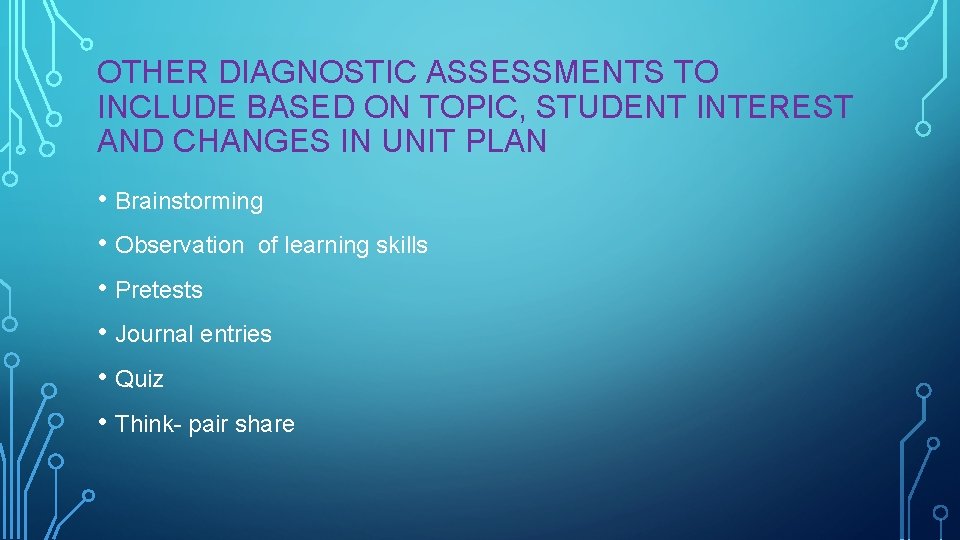 OTHER DIAGNOSTIC ASSESSMENTS TO INCLUDE BASED ON TOPIC, STUDENT INTEREST AND CHANGES IN UNIT PLAN

• Brainstorming

• Observation  of learning skills

• Pretests

• Journal entries

• Quiz

• Think- pair share